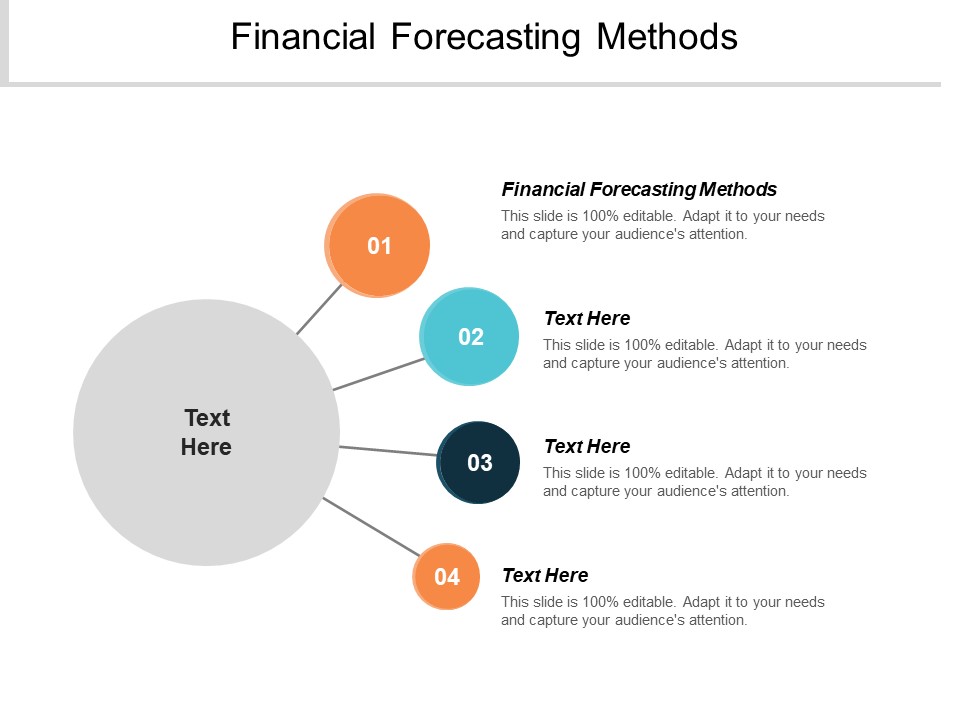 Financial Forecasting Methods

Text Here

01

Financial Forecasting Methods
This slide is 100% editable. Adapt it to your needs and capture your audience's attention.

02

Text Here
This slide is 100% editable. Adapt it to your needs and capture your audience's attention.

03

Text Here
This slide is 100% editable. Adapt it to your needs and capture your audience's attention.

04

Text Here
This slide is 100% editable. Adapt it to your needs and capture your audience's attention.